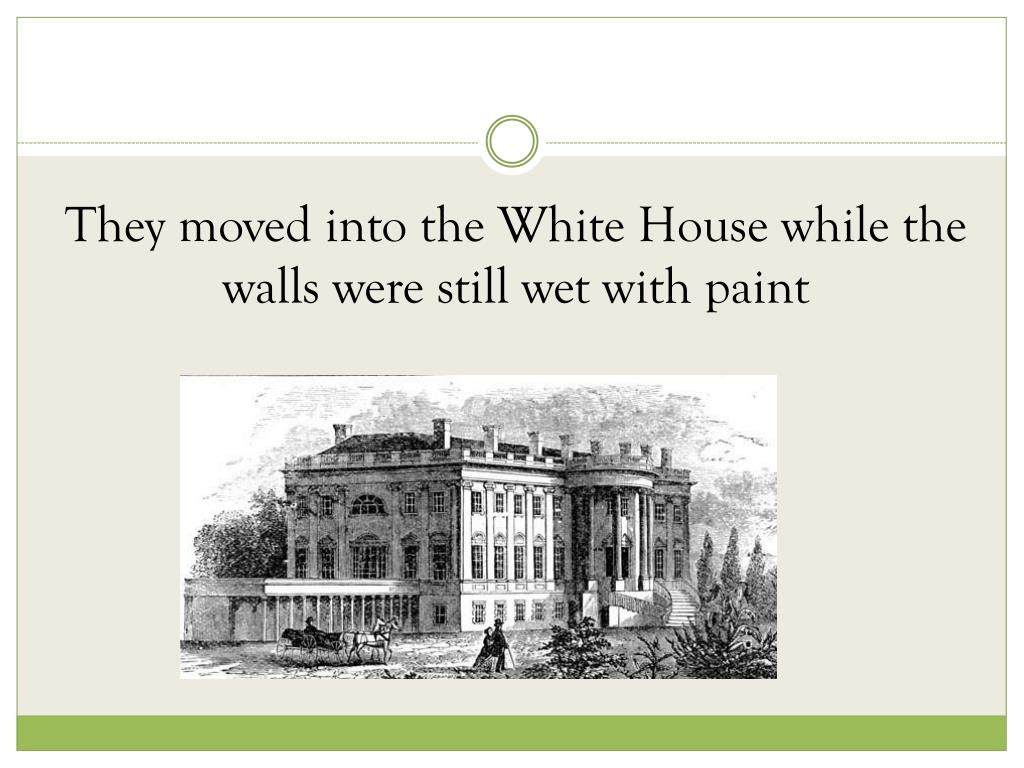 They moved into the White House while the walls were still wet with paint